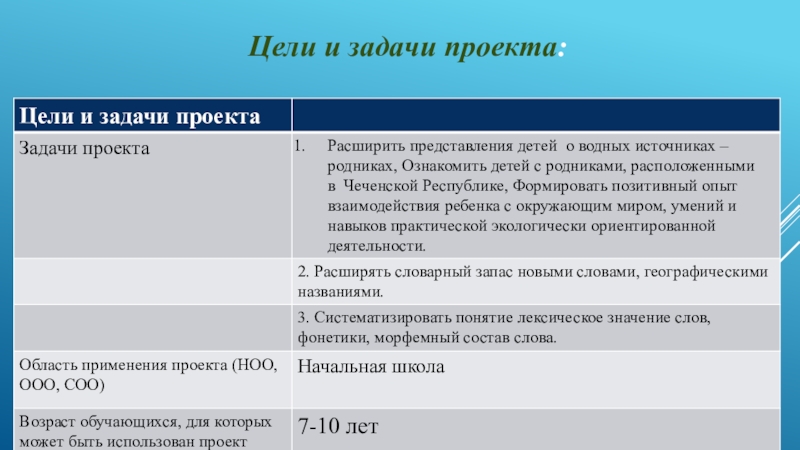 Цели и задачи проекта:

| Цели и задачи проекта | |
|---|---|
| Задачи проекта | 1. Расширить представления детей о водных источниках – родниках, Ознакомить детей с родниками, расположенными в Чеченской Республике, Формировать позитивный опыт взаимодействия ребенка с окружающим миром, умений и навыков практической экологически ориентированной деятельности. |
| | 2. Расширять словарный запас новыми словами, географическими названиями. |
| | 3. Систематизировать понятие лексическое значение слов, фонетики, морфемный состав слова. |
| Область применения проекта (НОО, ООО, СОО) | Начальная школа |
| Возраст обучающихся, для которых может быть использован проект | 7-10 лет |